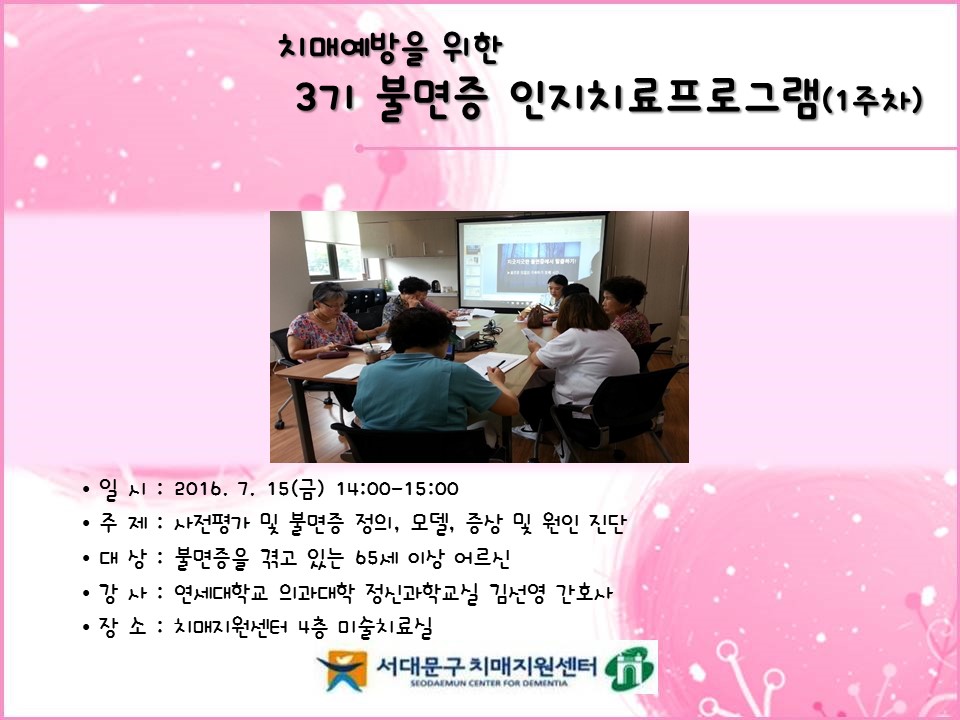 치매예방을 위한
3기 불면증 인지치료프로그램(1주차)

• 일 시 : 2016. 7. 15(금) 14:00-15:00
• 주 제 : 사전평가 및 불면증 정의, 모델, 증상 및 원인 진단
• 대 상 : 불면증을 겪고 있는 65세 이상 어르신
• 강 사 : 연세대학교 의과대학 정신과학교실 김선영 간호사
• 장 소 : 치매지원센터 4층 미술치료실

서대문구 치매지원센터
SEODAEMUN CENTER FOR DEMENTIA